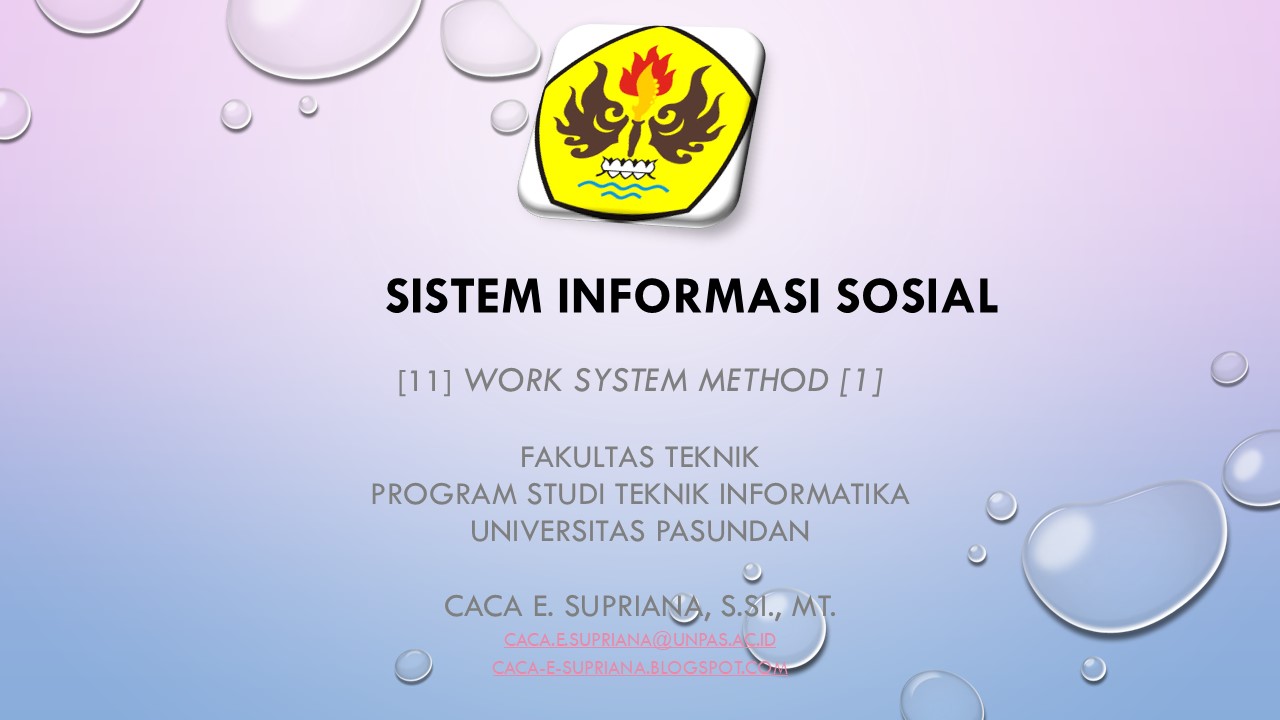 SISTEM INFORMASI SOSIAL

[11] WORK SYSTEM METHOD [1]

FAKULTAS TEKNIK
PROGRAM STUDI TEKNIK INFORMATIKA
UNIVERSITAS PASUNDAN

CACA E. SUPRIANA, S.SI., MT.
CACA.E.SUPRIANA@UNPAS.AC.ID
CACA-E-SUPRIANA.BLOGSPOT.COM